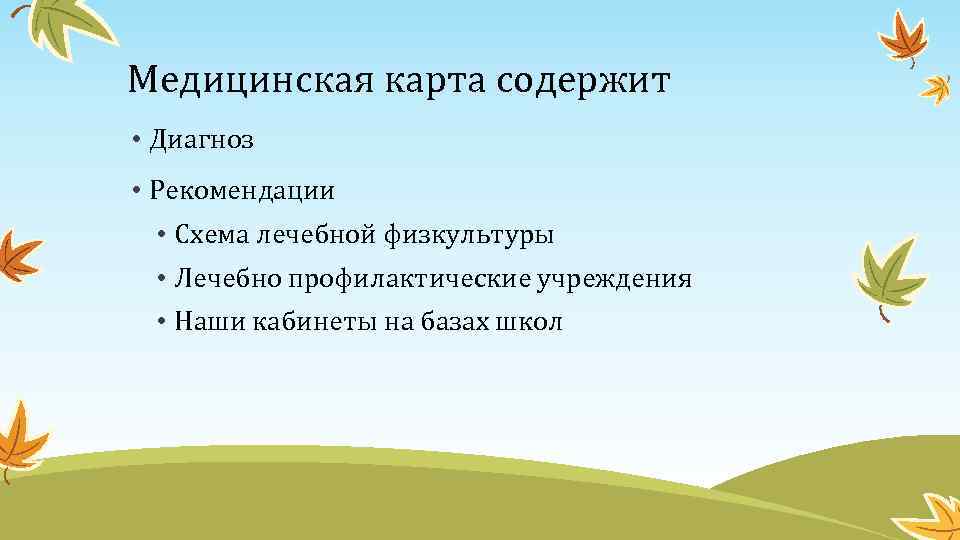 Медицинская карта содержит

• Диагноз

• Рекомендации

• Схема лечебной физкультуры

• Лечебно профилактические учреждения

• Наши кабинеты на базах школ